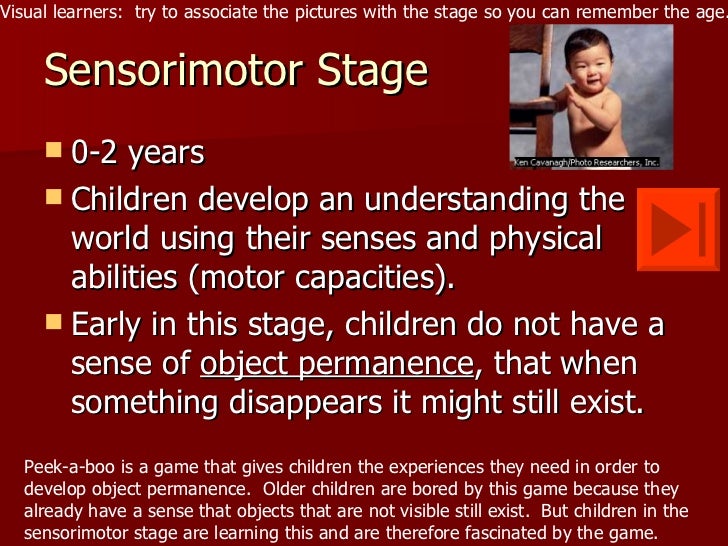 Visual learners: try to associate the pictures with the stage so you can remember the age.

Sensorimotor Stage

Ken Cavanagh/Photo Researchers, Inc.

- 0-2 years
- Children develop an understanding the world using their senses and physical abilities (motor capacities).
- Early in this stage, children do not have a sense of object permanence, that when something disappears it might still exist.

Peek-a-boo is a game that gives children the experiences they need in order to develop object permanence. Older children are bored by this game because they already have a sense that objects that are not visible still exist. But children in the sensorimotor stage are learning this and are therefore fascinated by the game.